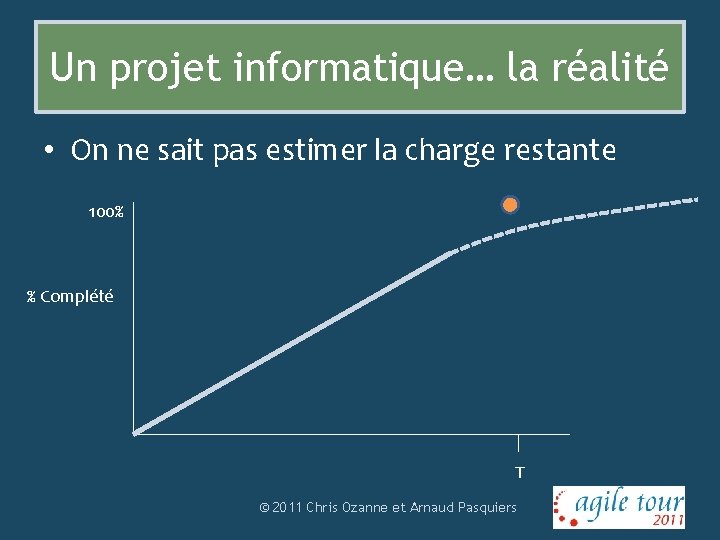 Un projet informatique… la réalité

• On ne sait pas estimer la charge restante

100%

% Complété

T

© 2011 Chris Ozanne et Arnaud Pasquiers

agile tour 2011